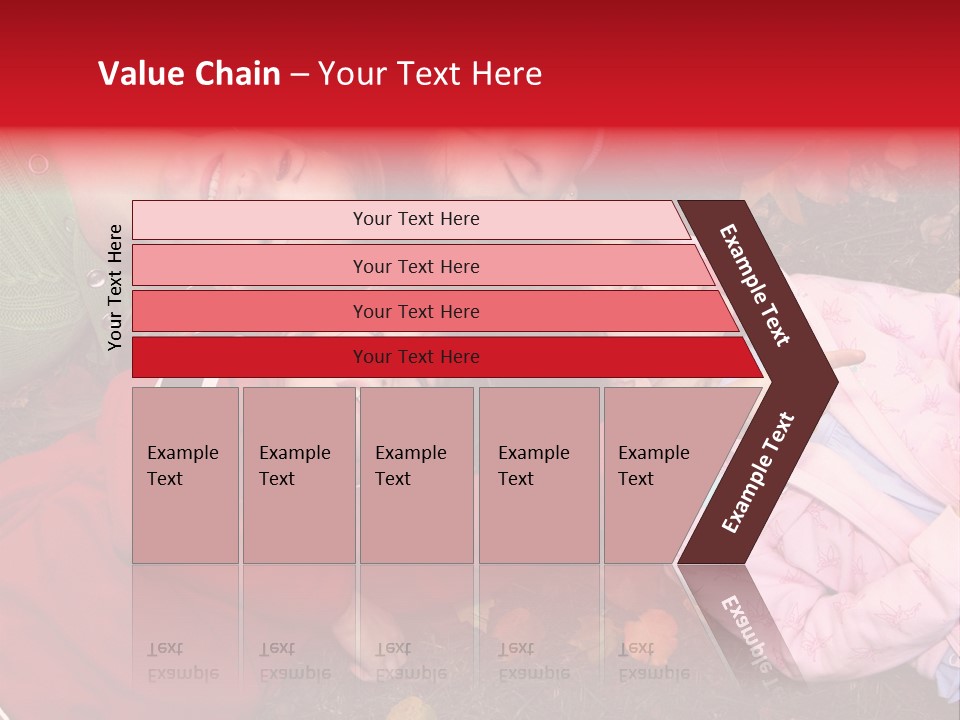 Value Chain – Your Text Here

Your Text Here

Your Text Here

Your Text Here

Your Text Here

Your Text Here

Example Text

Example Text

Example Text

Example Text

Example Text

Example Text

Example Text